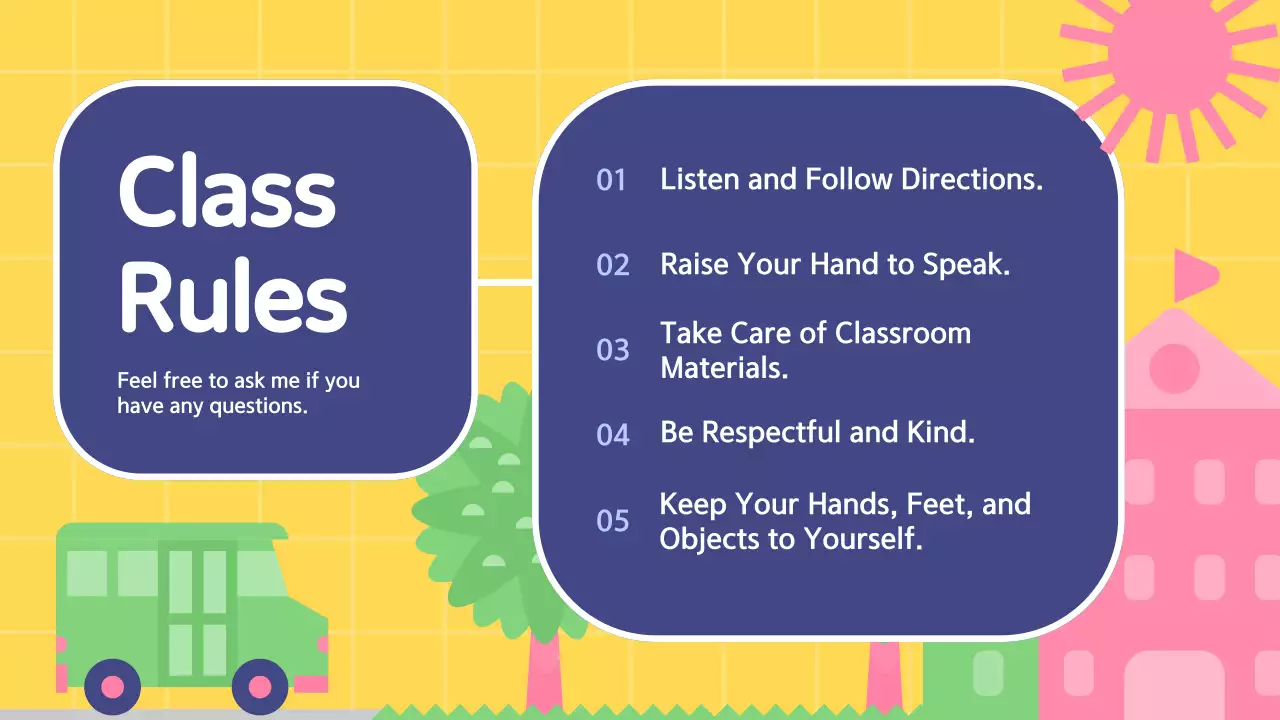 Class Rules

Feel free to ask me if you have any questions.

01 Listen and Follow Directions.

02 Raise Your Hand to Speak.

03 Take Care of Classroom Materials.

04 Be Respectful and Kind.

05 Keep Your Hands, Feet, and Objects to Yourself.